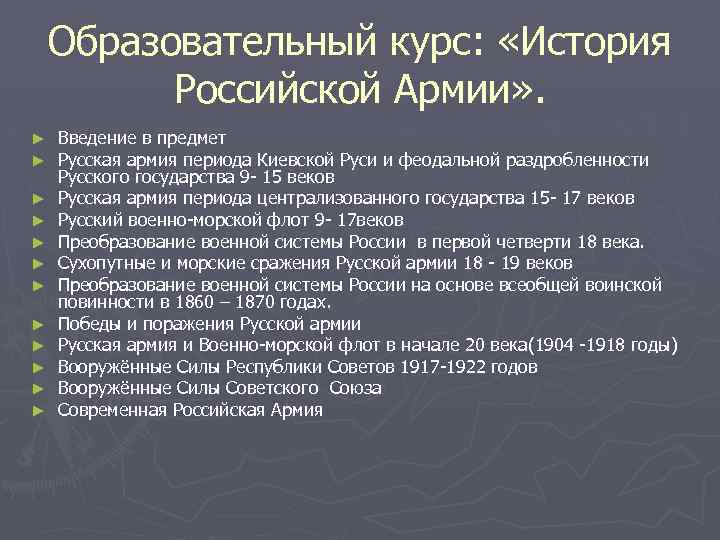 Образовательный курс: «История Российской Армии».

► Введение в предмет
► Русская армия периода Киевской Руси и феодальной раздробленности Русского государства 9- 15 веков
► Русская армия периода централизованного государства 15- 17 веков
► Русский военно-морской флот 9- 17веков
► Преобразование военной системы России в первой четверти 18 века.
► Сухопутные и морские сражения Русской армии 18 - 19 веков
► Преобразование военной системы России на основе всеобщей воинской повинности в 1860 – 1870 годах.
► Победы и поражения Русской армии
► Русская армия и Военно-морской флот в начале 20 века(1904 -1918 годы)
► Вооружённые Силы Республики Советов 1917-1922 годов
► Вооружённые Силы Советского Союза
► Современная Российская Армия